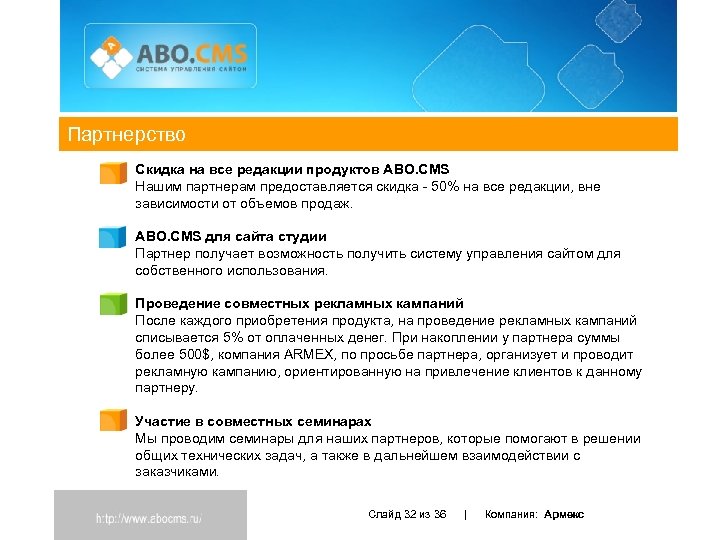 ABO.CMS
СИСТЕМА УПРАВЛЕНИЯ САЙТОМ

Партнерство

Скидка на все редакции продуктов ABO.CMS
Нашим партнерам предоставляется скидка - 50% на все редакции, вне зависимости от объемов продаж.

ABO.CMS для сайта студии
Партнер получает возможность получить систему управления сайтом для собственного использования.

Проведение совместных рекламных кампаний
После каждого приобретения продукта, на проведение рекламных кампаний списывается 5% от оплаченных денег. При накоплении у партнера суммы более 500$, компания ARMEX, по просьбе партнера, организует и проводит рекламную кампанию, ориентированную на привлечение клиентов к данному партнеру.

Участие в совместных семинарах
Мы проводим семинары для наших партнеров, которые помогают в решении общих технических задач, а также в дальнейшем взаимодействии с заказчиками.

http://www.abocms.ru/

Слайд 32 из 36 | Компания: Армекс